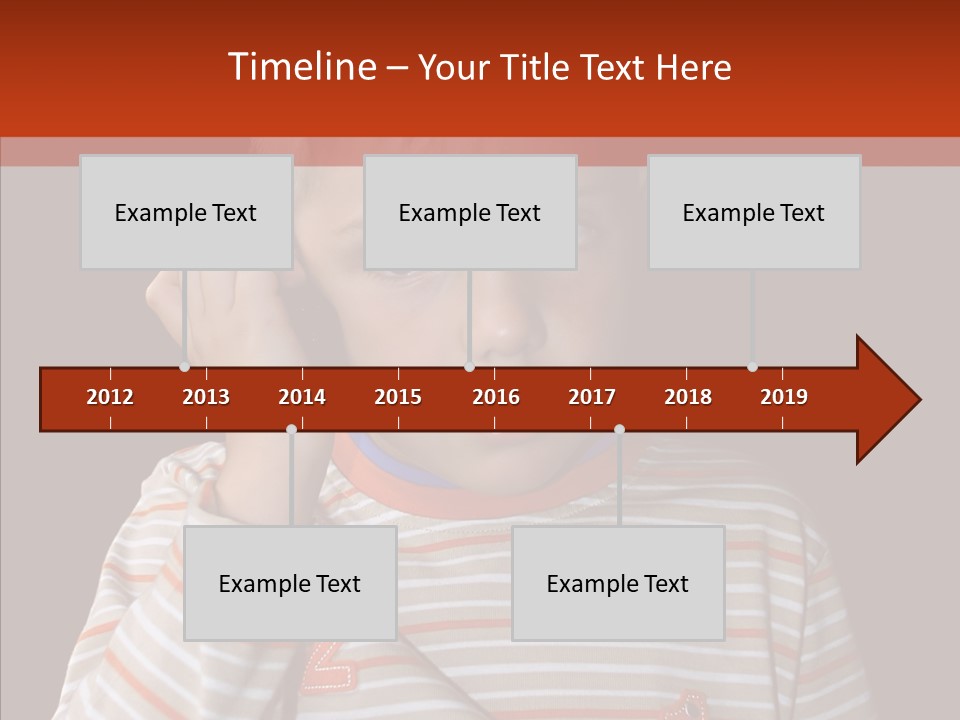 Timeline – Your Title Text Here

Example Text

Example Text

Example Text

2012 2013 2014 2015 2016 2017 2018 2019

Example Text

Example Text